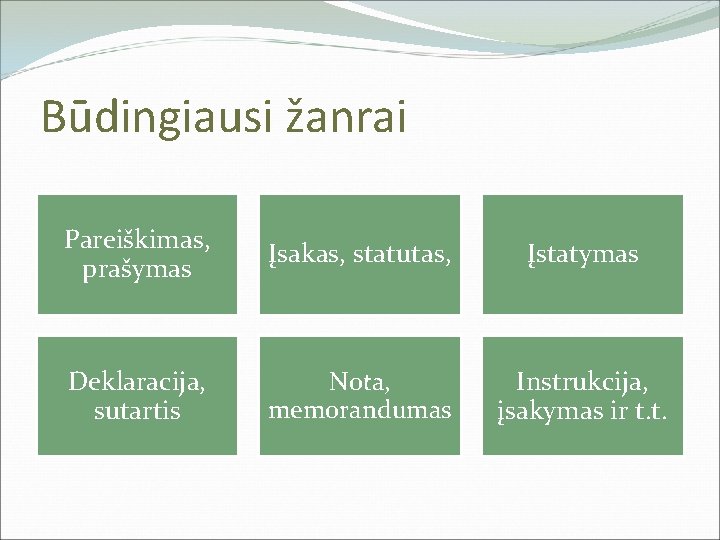 Būdingiausi žanrai

Pareiškimas, prašymas

Įsakas, statutas,

Įstatymas

Deklaracija, sutartis

Nota, memorandumas

Instrukcija, įsakymas ir t.t.